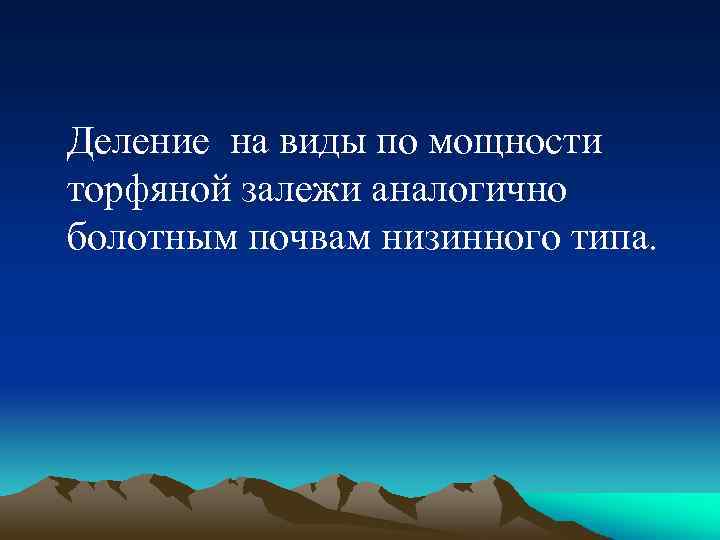 Деление  на виды по мощности торфяной залежи аналогично болотным почвам низинного типа.